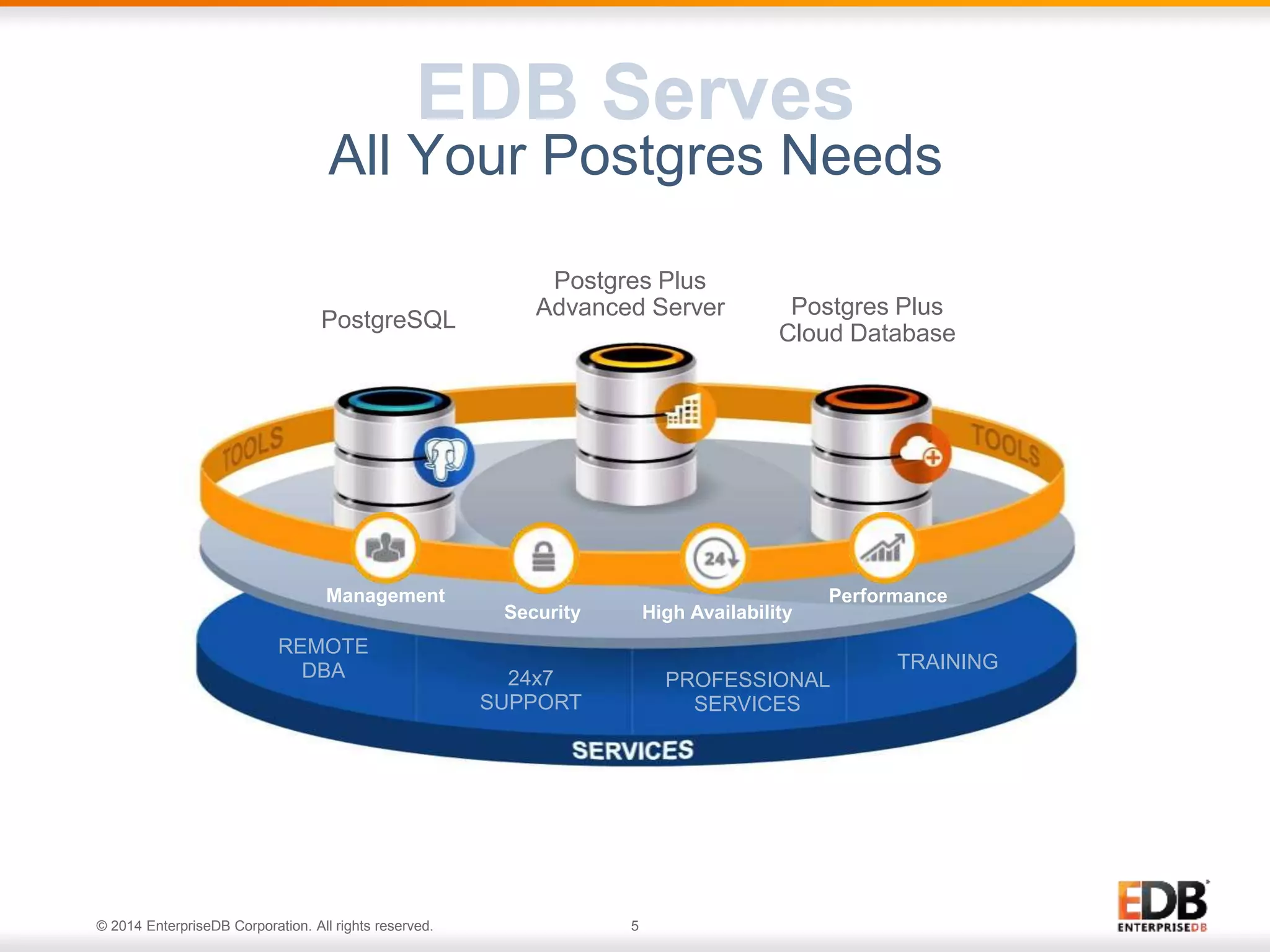 EDB Serves
All Your Postgres Needs

PostgreSQL

Postgres Plus Advanced Server

Postgres Plus Cloud Database

TOOLS

TOOLS

24

Management

Security

High Availability

Performance

REMOTE DBA

24x7 SUPPORT

PROFESSIONAL SERVICES

TRAINING

SERVICES

© 2014 EnterpriseDB Corporation. All rights reserved.

5

EDB
ENTERPRISEDB